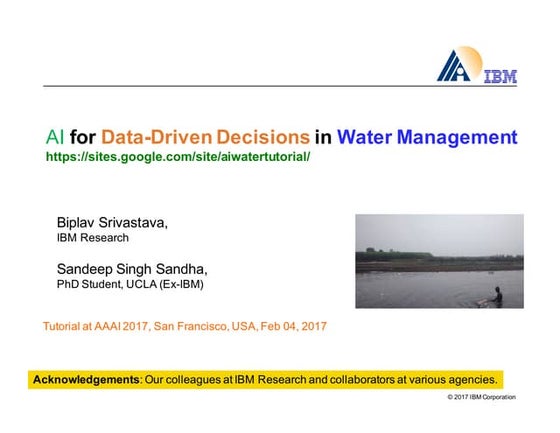 IBM

AI for Data-Driven Decisions in Water Management
https://sites.google.com/site/aiwatertutorial/

Biplav Srivastava,
IBM Research

Sandeep Singh Sandha,
PhD Student, UCLA (Ex-IBM)

Tutorial at AAAI 2017, San Francisco, USA, Feb 04, 2017

Acknowledgements: Our colleagues at IBM Research and collaborators at various agencies.

© 2017 IBM Corporation